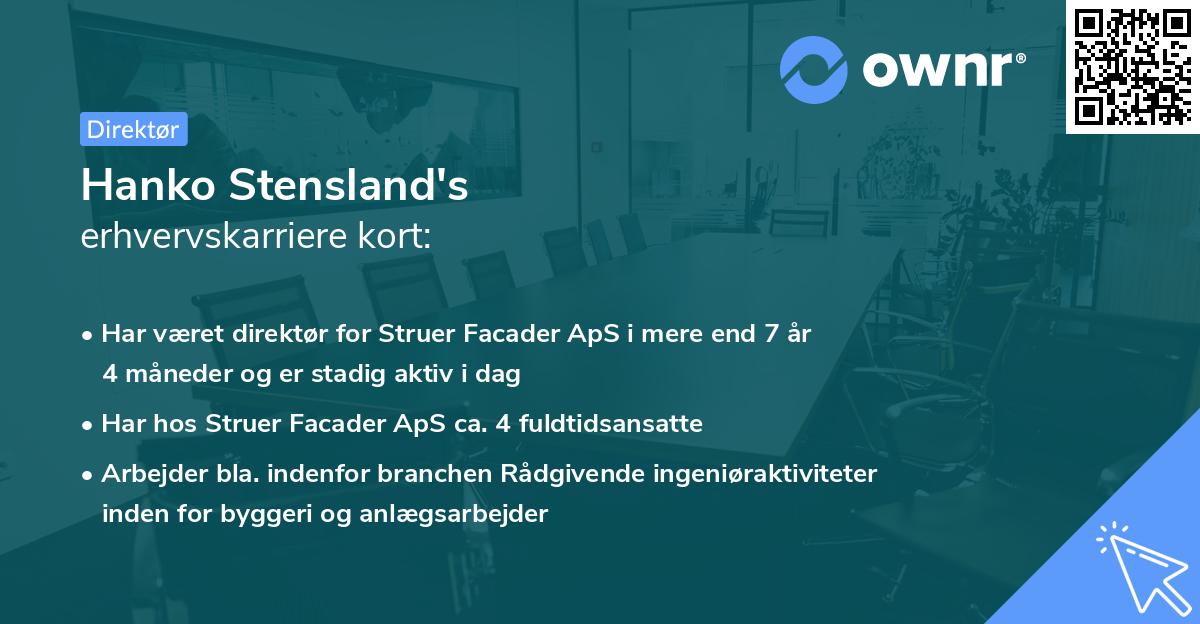 ownr®

Direktør

Hanko Stensland's
erhvervskarriere kort:

• Har været direktør for Struer Facader ApS i mere end 7 år 4 måneder og er stadig aktiv i dag

• Har hos Struer Facader ApS ca. 4 fuldtidsansatte

• Arbejder bla. indenfor branchen Rådgivende ingeniøraktiviteter inden for byggeri og anlægsarbejder